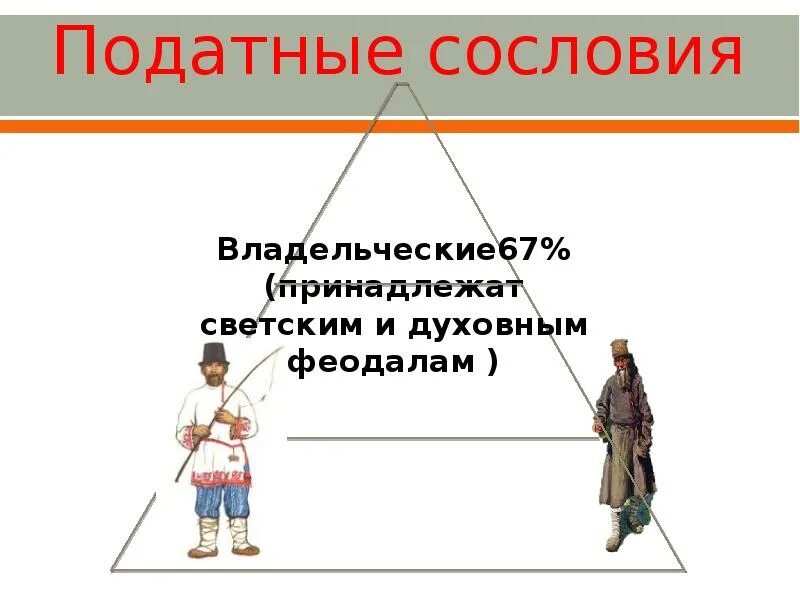 Податные сословия

Владельческие67% (принадлежат светским и духовным феодалам )